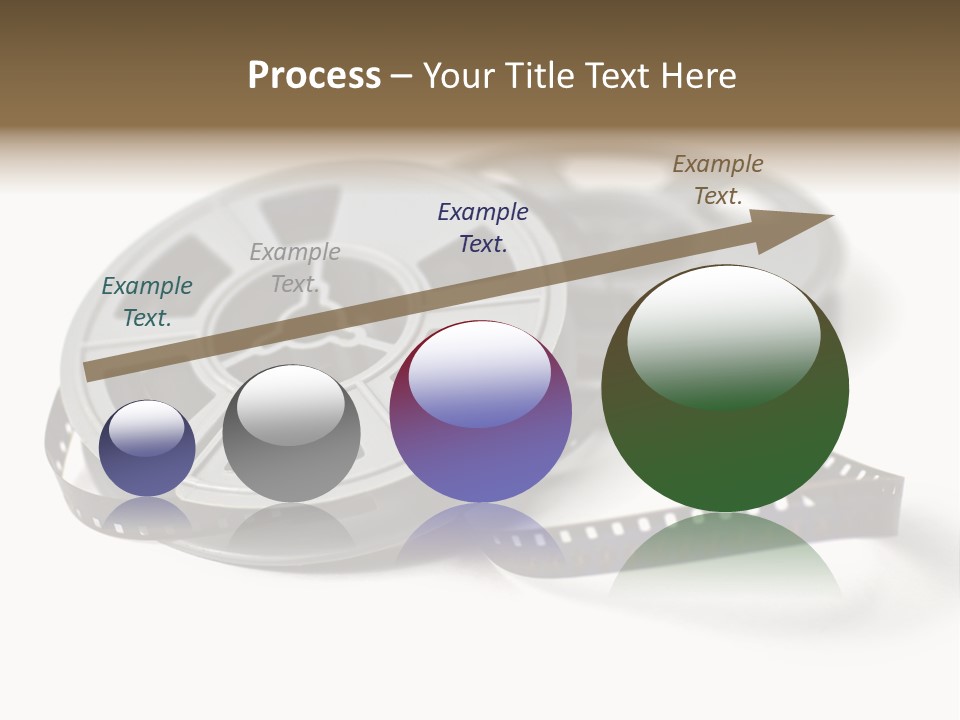 Process – Your Title Text Here

Example Text.

Example Text.

Example Text.

Example Text.